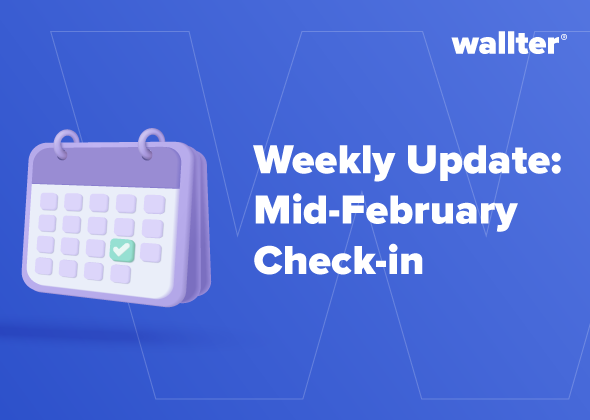 wallter®

Weekly Update: Mid-February Check-in